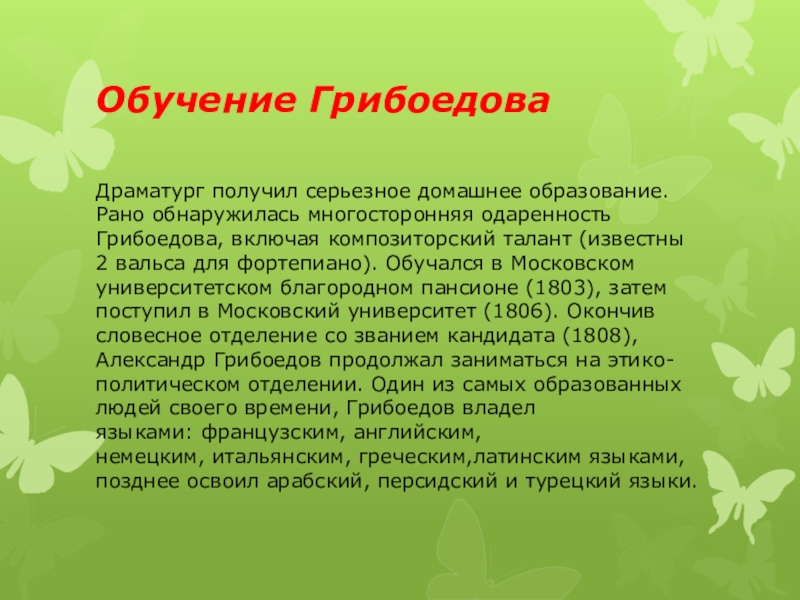 Обучение Грибоедова

Драматург получил серьезное домашнее образование. Рано обнаружилась многосторонняя одаренность Грибоедова, включая композиторский талант (известны 2 вальса для фортепиано). Обучался в Московском университетском благородном пансионе (1803), затем поступил в Московский университет (1806). Окончив словесное отделение со званием кандидата (1808), Александр Грибоедов продолжал заниматься на этико-политическом отделении. Один из самых образованных людей своего времени, Грибоедов владел языками: французским, английским, немецким, итальянским, греческим,латинским языками, позднее освоил арабский, персидский и турецкий языки.